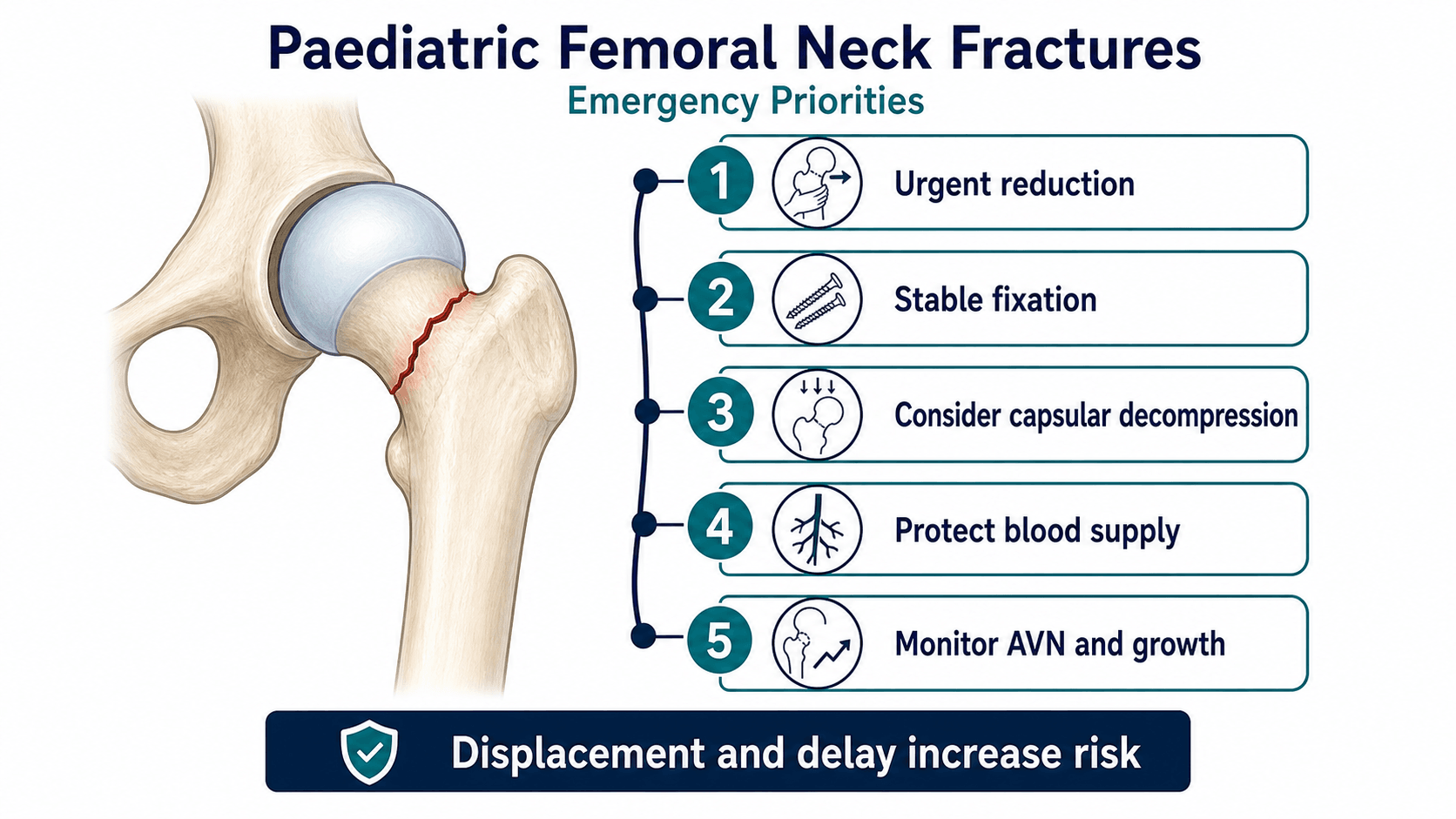 Paediatric Femoral Neck Fractures

Emergency Priorities

1 Urgent reduction

2 Stable fixation

3 Consider capsular decompression

4 Protect blood supply

5 Monitor AVN and growth

Displacement and delay increase risk